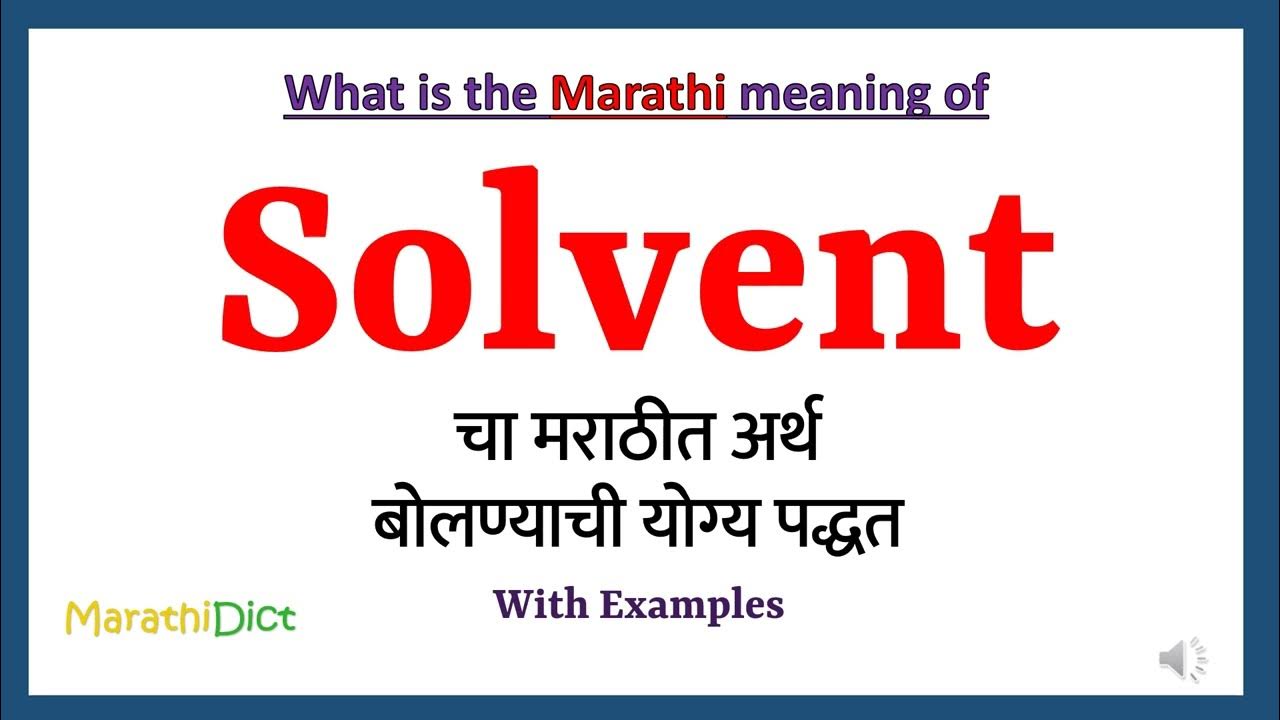 What is the Marathi meaning of

Solvent

चा मराठीत अर्थ
बोलण्याची योग्य पद्धत

With Examples

MarathiDict